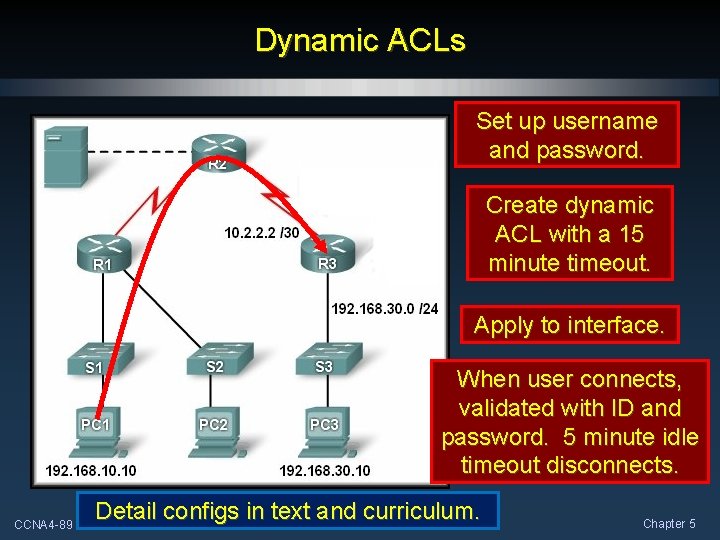 Dynamic ACLs

R2

10.2.2.2 /30

R1

R3

192.168.30.0 /24

S1

S2

S3

PC1

PC2

PC3

192.168.10.10

192.168.30.10

Set up username and password.

Create dynamic ACL with a 15 minute timeout.

Apply to interface.

When user connects, validated with ID and password. 5 minute idle timeout disconnects.

Detail configs in text and curriculum.

CCNA4-89

Chapter 5